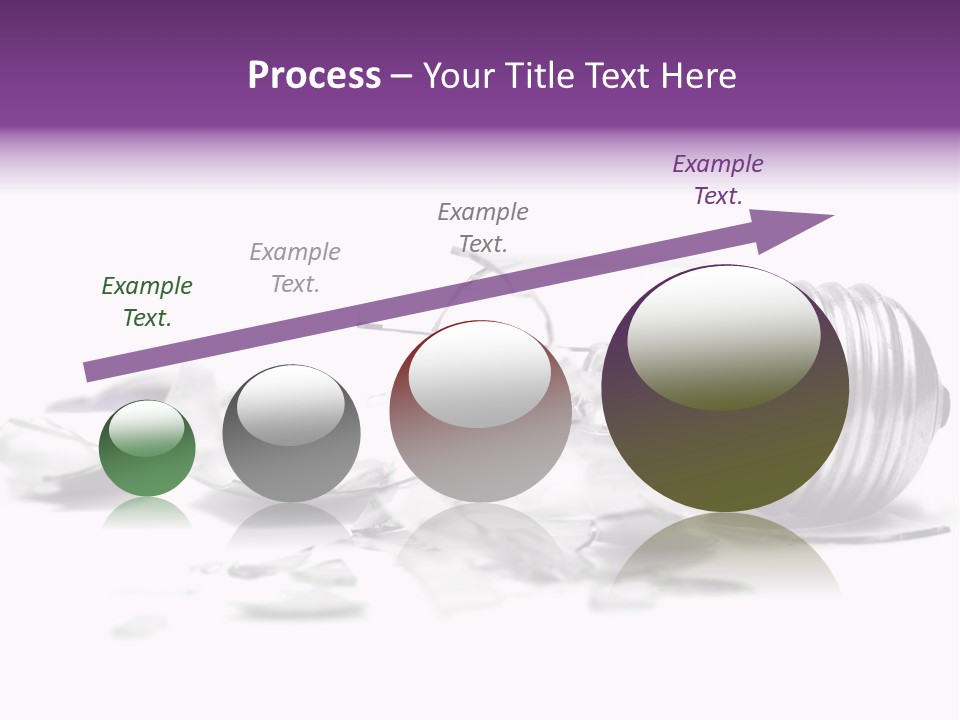 Process – Your Title Text Here

Example Text.

Example Text.

Example Text.

Example Text.